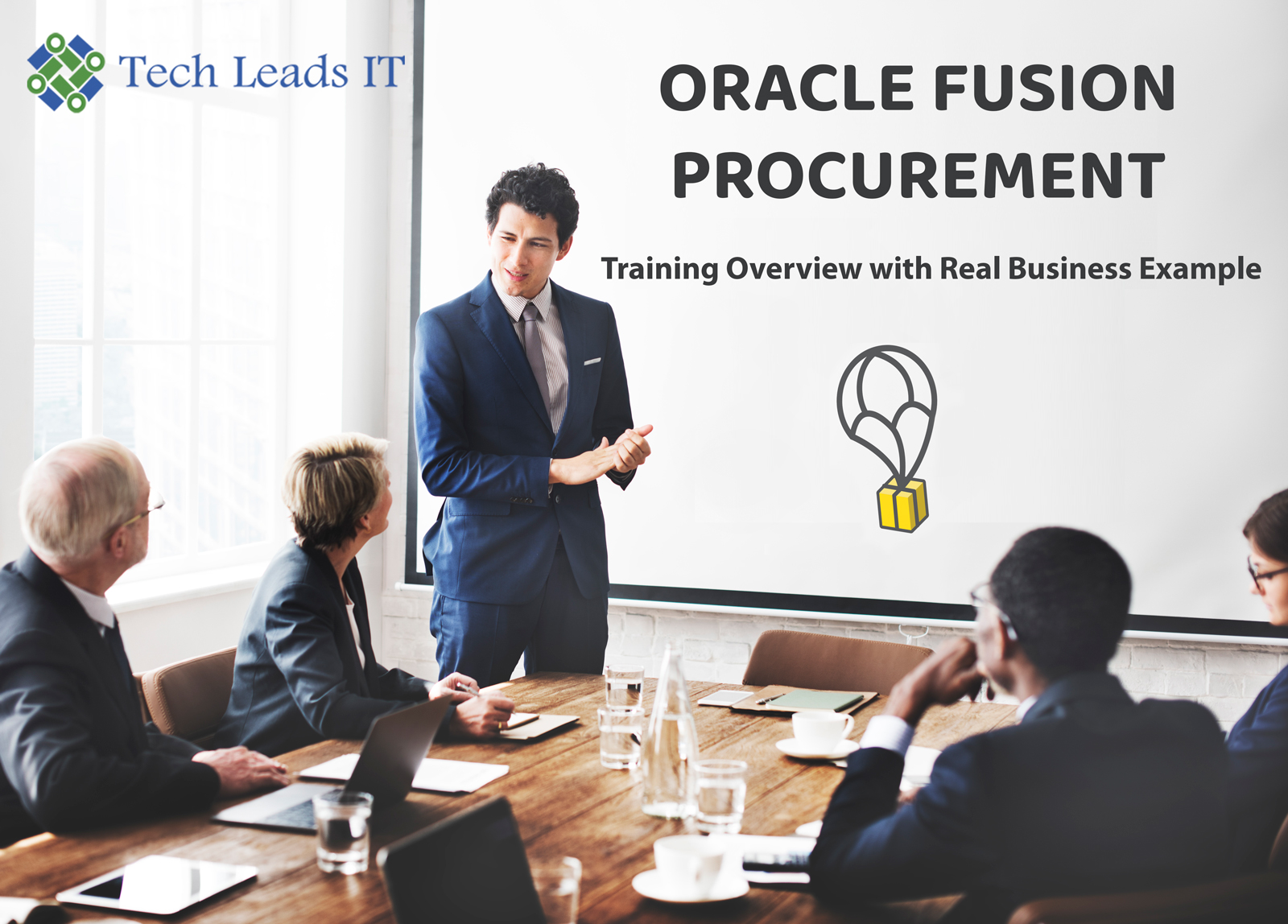 Tech Leads IT

ORACLE FUSION PROCUREMENT

Training Overview with Real Business Example